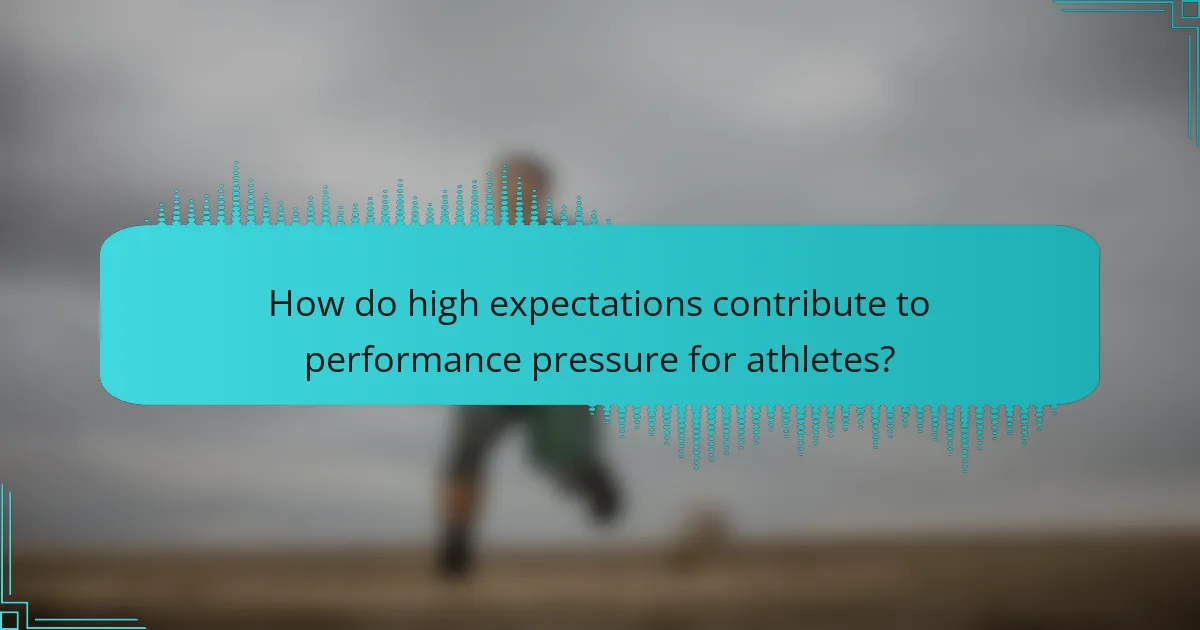 How do high expectations contribute to performance pressure for athletes?